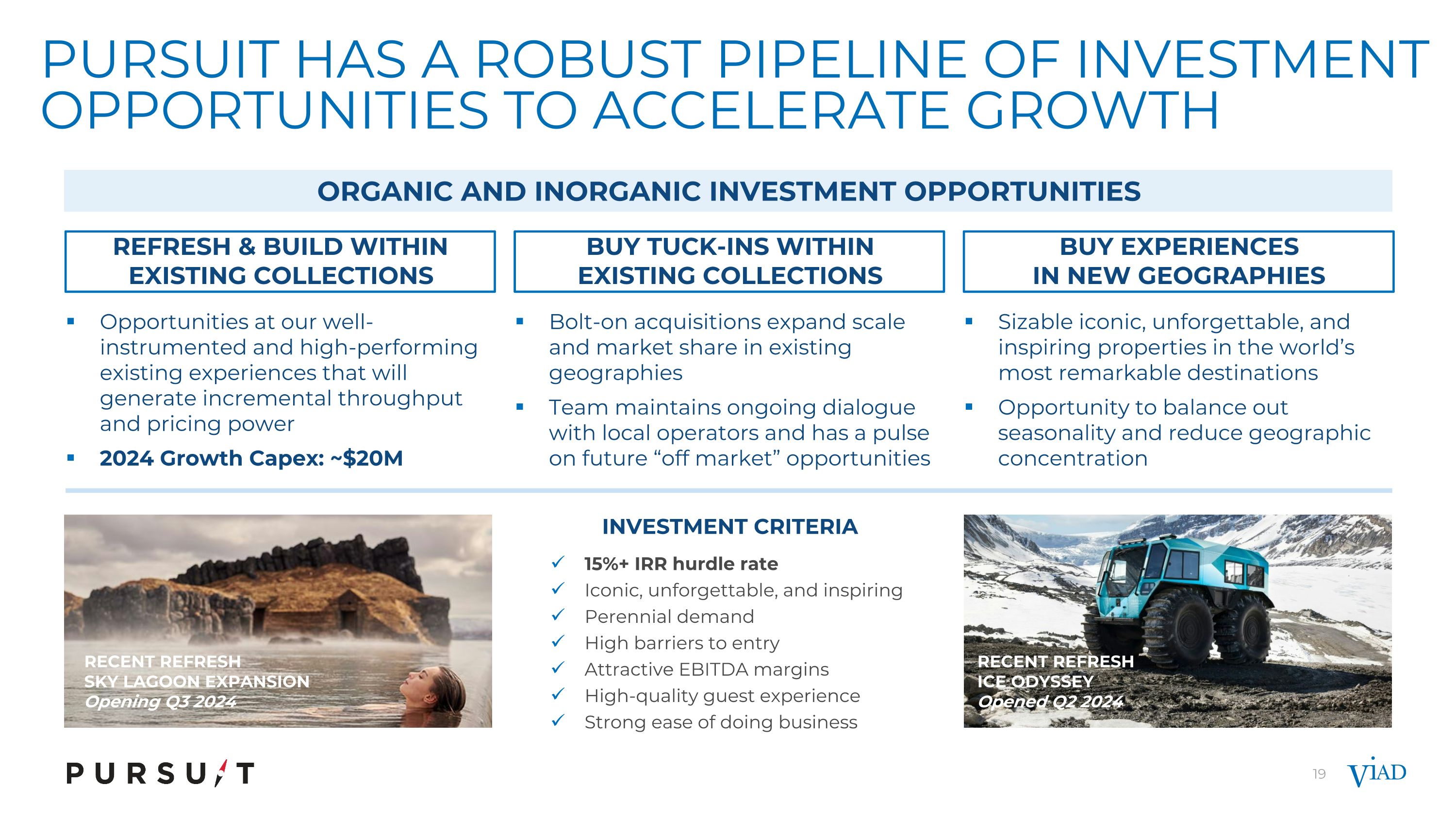 PURSUIT HAS A ROBUST PIPELINE OF INVESTMENT OPPORTUNITIES TO ACCELERATE GROWTH

ORGANIC AND INORGANIC INVESTMENT OPPORTUNITIES

REFRESH & BUILD WITHIN EXISTING COLLECTIONS

▪ Opportunities at our well-instrumented and high-performing existing experiences that will generate incremental throughput and pricing power
▪ 2024 Growth Capex: ~$20M

BUY TUCK-INS WITHIN EXISTING COLLECTIONS

▪ Bolt-on acquisitions expand scale and market share in existing geographies
▪ Team maintains ongoing dialogue with local operators and has a pulse on future “off market” opportunities

BUY EXPERIENCES IN NEW GEOGRAPHIES

▪ Sizable iconic, unforgettable, and inspiring properties in the world’s most remarkable destinations
▪ Opportunity to balance out seasonality and reduce geographic concentration

RECENT REFRESH
SKY LAGOON EXPANSION
Opening Q3 2024

INVESTMENT CRITERIA

✓ 15%+ IRR hurdle rate
✓ Iconic, unforgettable, and inspiring
✓ Perennial demand
✓ High barriers to entry
✓ Attractive EBITDA margins
✓ High-quality guest experience
✓ Strong ease of doing business

RECENT REFRESH
ICE ODYSSEY
Opened Q2 2024

PURSUIT

19

VIAD